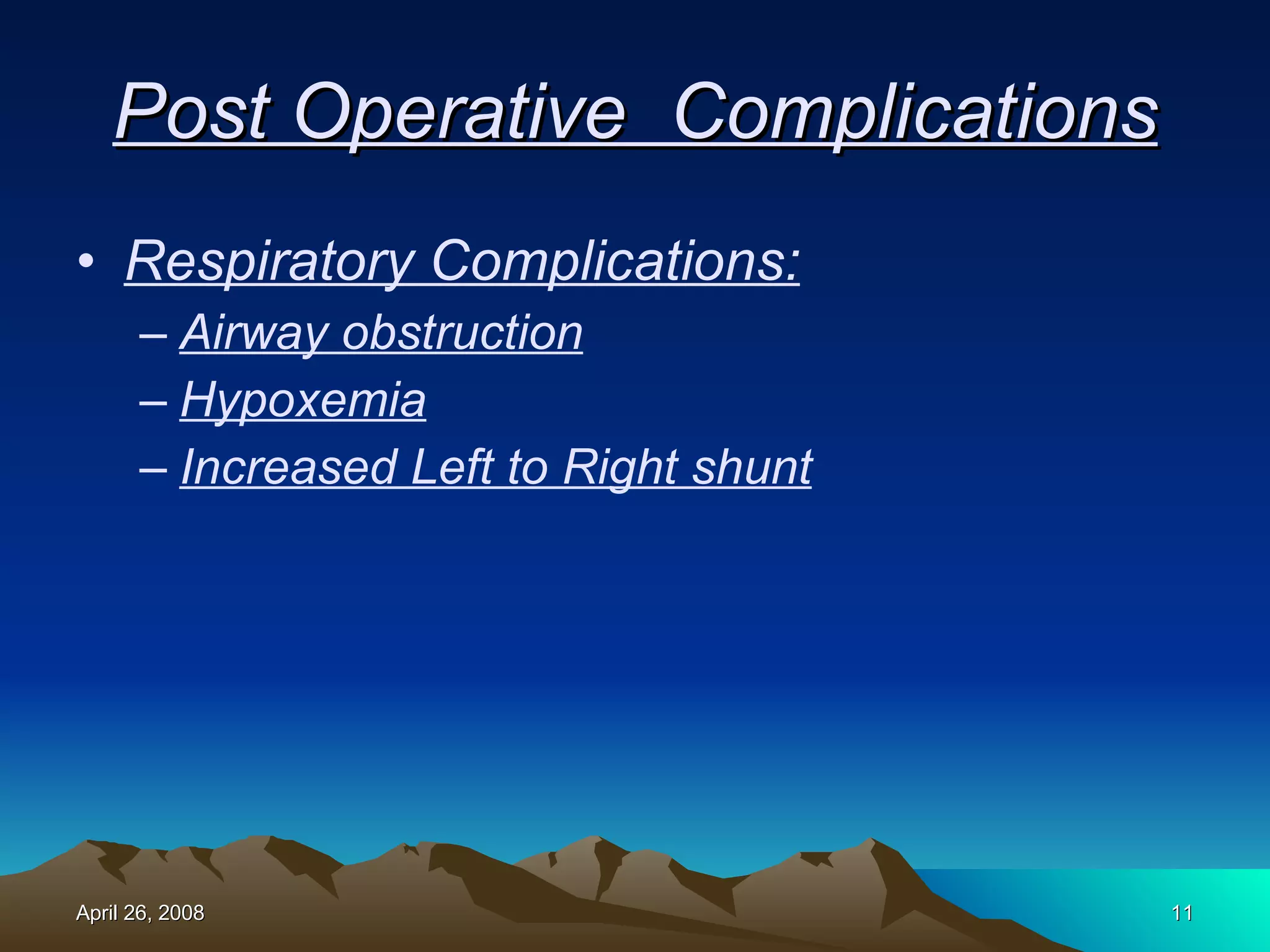 Post Operative  Complications

• Respiratory Complications:
– Airway obstruction
– Hypoxemia
– Increased Left to Right shunt

April 26, 2008

11